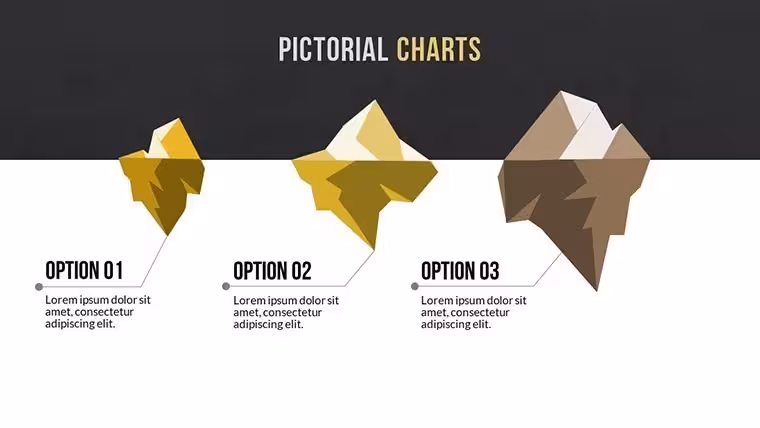 PICTORIAL CHARTS

OPTION 01

Lorem ipsum dolor sit amet, consectetur adipiscing elit.

OPTION 02

Lorem ipsum dolor sit amet, consectetur adipiscing elit.

OPTION 03

Lorem ipsum dolor sit amet, consectetur adipiscing elit.